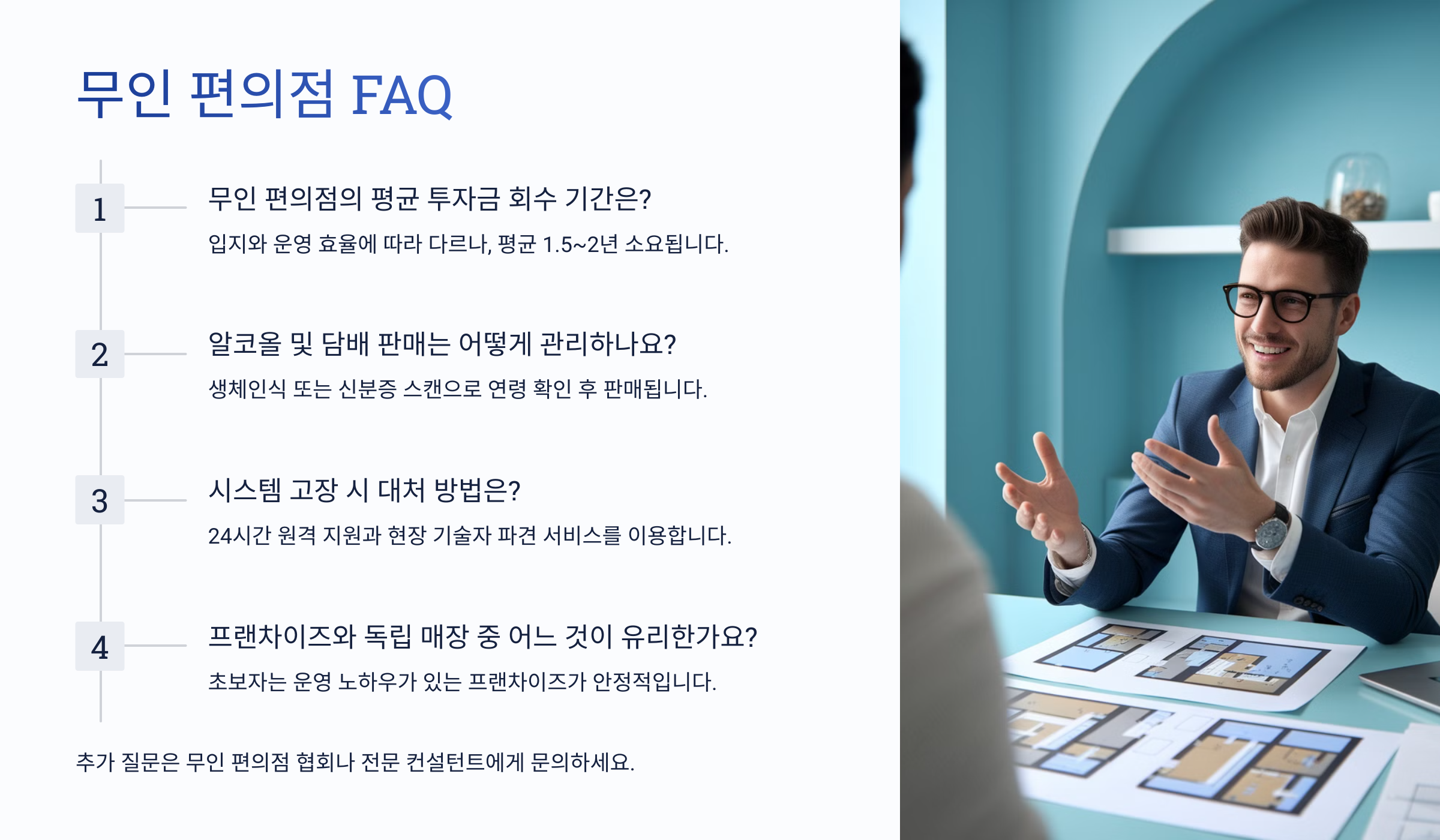 무인 편의점 FAQ

1

무인 편의점의 평균 투자금 회수 기간은?

입지와 운영 효율에 따라 다르나, 평균 1.5~2년 소요됩니다.

2

알코올 및 담배 판매는 어떻게 관리하나요?

생체인식 또는 신분증 스캔으로 연령 확인 후 판매됩니다.

3

시스템 고장 시 대처 방법은?

24시간 원격 지원과 현장 기술자 파견 서비스를 이용합니다.

4

프랜차이즈와 독립 매장 중 어느 것이 유리한가요?

초보자는 운영 노하우가 있는 프랜차이즈가 안정적입니다.

추가 질문은 무인 편의점 협회나 전문 컨설턴트에게 문의하세요.